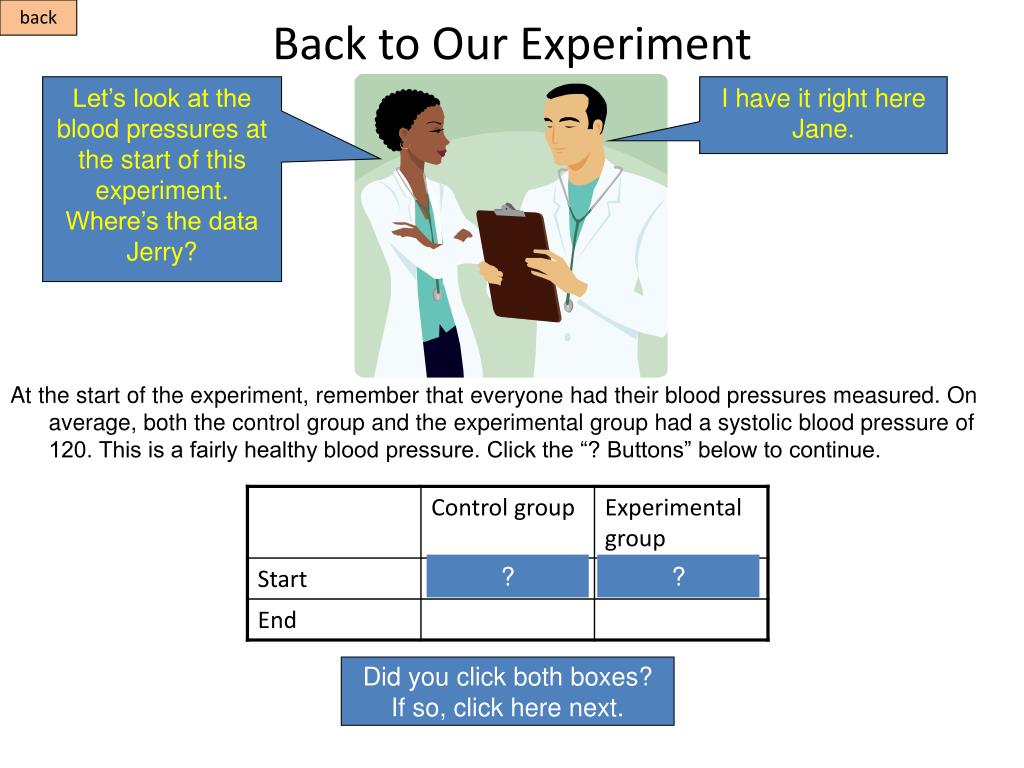 back

Back to Our Experiment

Let’s look at the blood pressures at the start of this experiment. Where’s the data Jerry?

I have it right here Jane.

At the start of the experiment, remember that everyone had their blood pressures measured. On average, both the control group and the experimental group had a systolic blood pressure of 120. This is a fairly healthy blood pressure. Click the “? Buttons” below to continue.

| | Control group | Experimental group |
|---|---|---|
| Start | ? | ? |
| End | | |

Did you click both boxes? If so, click here next.